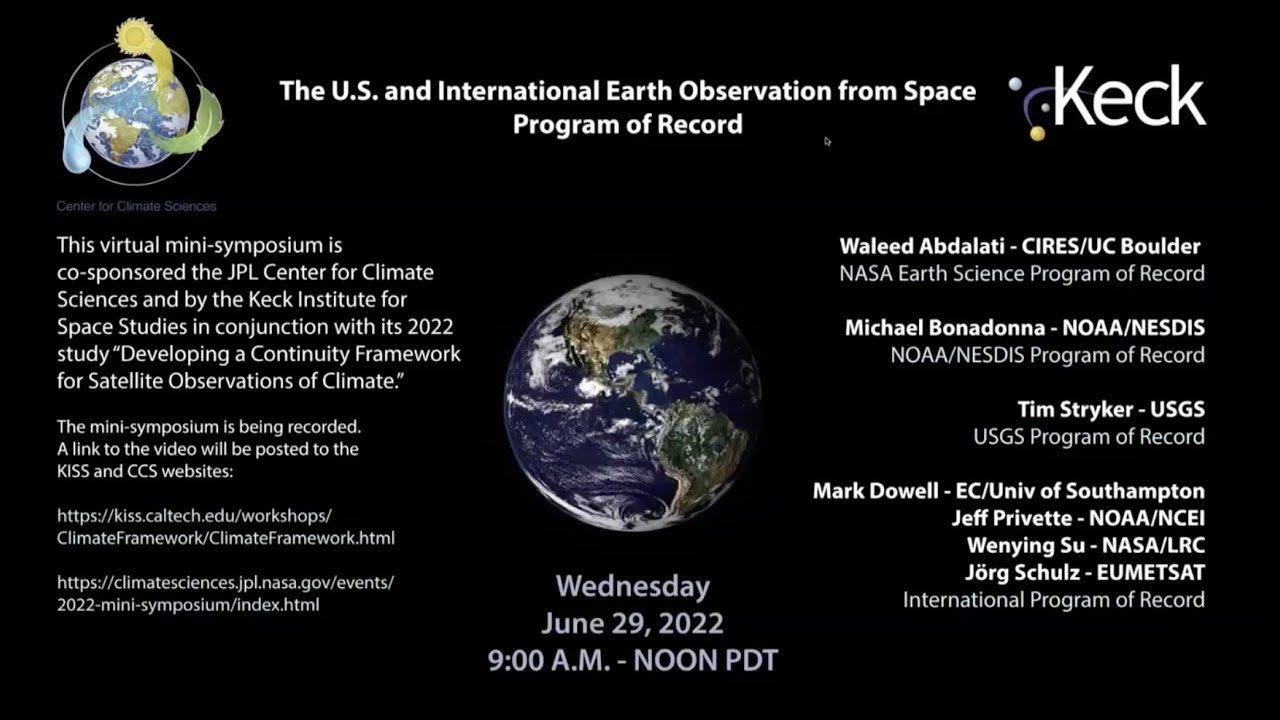 Center for Climate Sciences

The U.S. and International Earth Observation from Space Program of Record

Keck

This virtual mini-symposium is co-sponsored the JPL Center for Climate Sciences and by the Keck Institute for Space Studies in conjunction with its 2022 study "Developing a Continuity Framework for Satellite Observations of Climate."

The mini-symposium is being recorded. A link to the video will be posted to the KISS and CCS websites:

https://kiss.caltech.edu/workshops/ClimateFramework/ClimateFramework.html

https://climatesciences.jpl.nasa.gov/events/2022-mini-symposium/index.html

Wednesday
June 29, 2022
9:00 A.M. - NOON PDT

Waleed Abdalati - CIRES/UC Boulder
NASA Earth Science Program of Record

Michael Bonadonna - NOAA/NESDIS
NOAA/NESDIS Program of Record

Tim Stryker - USGS
USGS Program of Record

Mark Dowell - EC/Univ of Southampton
Jeff Privette - NOAA/NCEI
Wenying Su - NASA/LRC
Jörg Schulz - EUMETSAT
International Program of Record